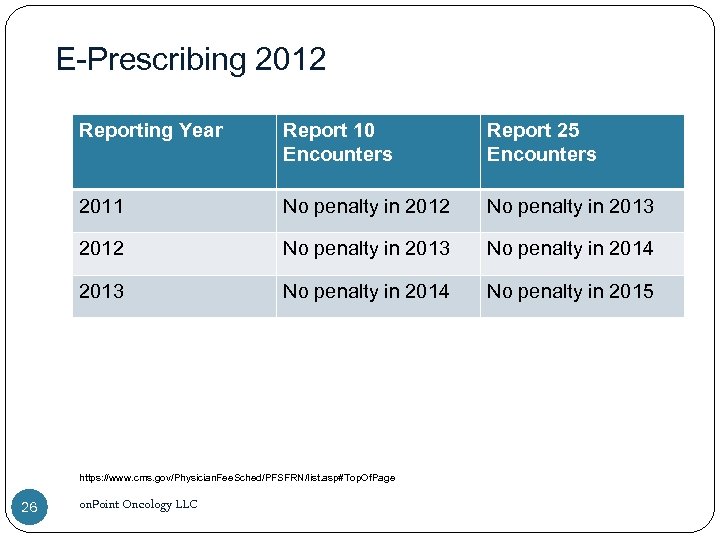 E-Prescribing 2012

| Reporting Year | Report 10 Encounters | Report 25 Encounters |
|---|---|---|
| 2011 | No penalty in 2012 | No penalty in 2013 |
| 2012 | No penalty in 2013 | No penalty in 2014 |
| 2013 | No penalty in 2014 | No penalty in 2015 |

https://www.cms.gov/PhysicianFeeSched/PFSFRN/list.asp#TopOfPage

26

onPoint Oncology LLC